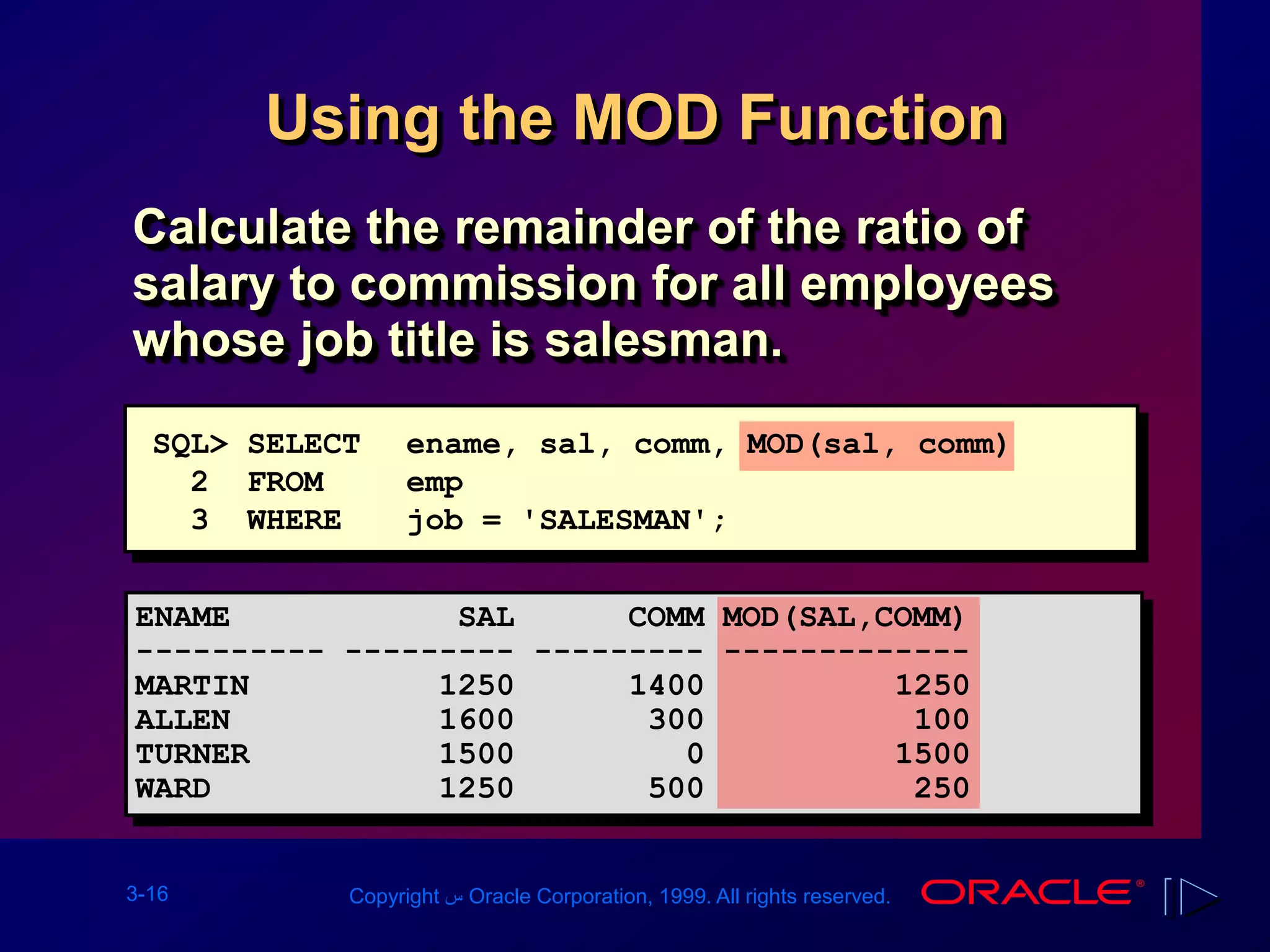 Using the MOD Function

Calculate the remainder of the ratio of salary to commission for all employees whose job title is salesman.

SQL> SELECT ename, sal, comm, MOD(sal, comm)
  2  FROM emp
  3  WHERE job = 'SALESMAN';

| ENAME | SAL | COMM | MOD(SAL,COMM) |
|---|---|---|---|
| MARTIN | 1250 | 1400 | 1250 |
| ALLEN | 1600 | 300 | 100 |
| TURNER | 1500 | 0 | 1500 |
| WARD | 1250 | 500 | 250 |

3-16

Copyright س Oracle Corporation, 1999. All rights reserved.

ORACLE®